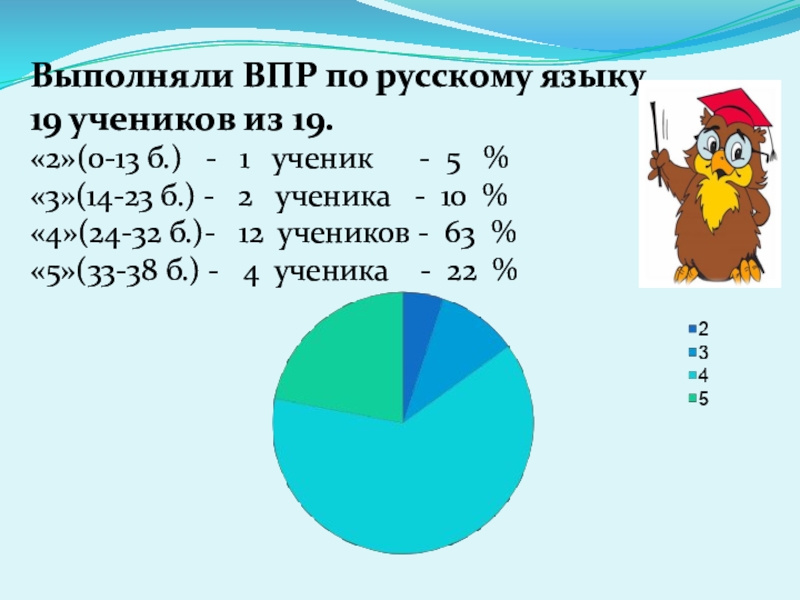 Выполняли ВПР по русскому языку 19 учеников из 19.
«2»(0-13 б.) - 1 ученик - 5 %
«3»(14-23 б.) - 2 ученика - 10 %
«4»(24-32 б.)- 12 учеников - 63 %
«5»(33-38 б.) - 4 ученика - 22 %

2
3
4
5